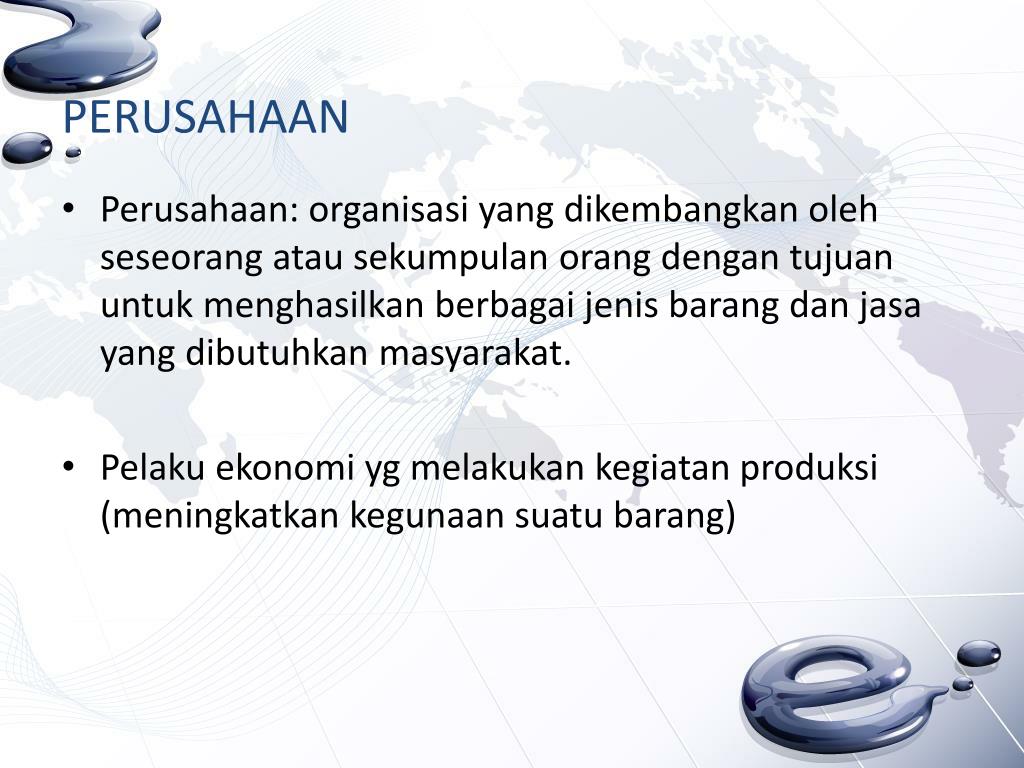 PERUSAHAAN

• Perusahaan: organisasi yang dikembangkan oleh seseorang atau sekumpulan orang dengan tujuan untuk menghasilkan berbagai jenis barang dan jasa yang dibutuhkan masyarakat.

• Pelaku ekonomi yg melakukan kegiatan produksi (meningkatkan kegunaan suatu barang)